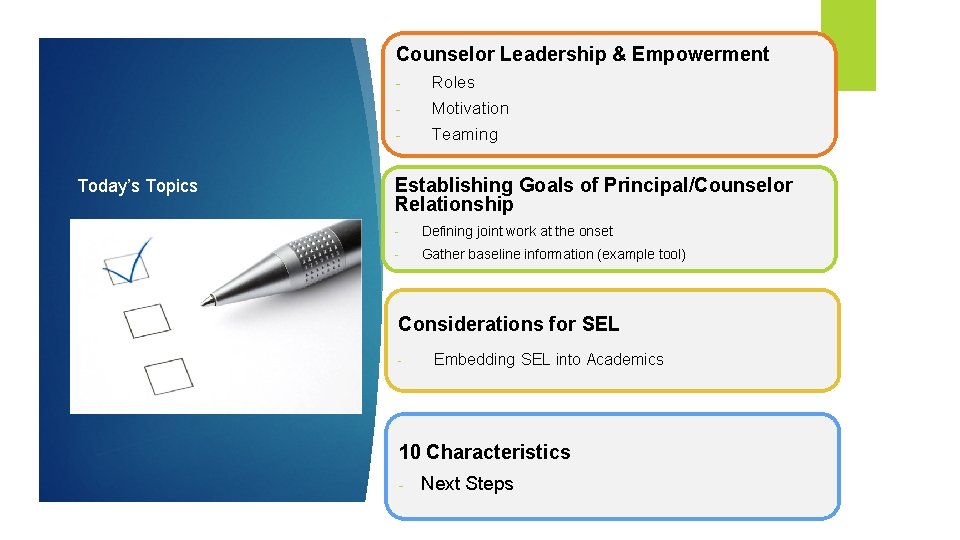 Today's Topics

Counselor Leadership & Empowerment

- Roles
- Motivation
- Teaming

Establishing Goals of Principal/Counselor Relationship

- Defining joint work at the onset
- Gather baseline information (example tool)

Considerations for SEL

- Embedding SEL into Academics

10 Characteristics

- Next Steps